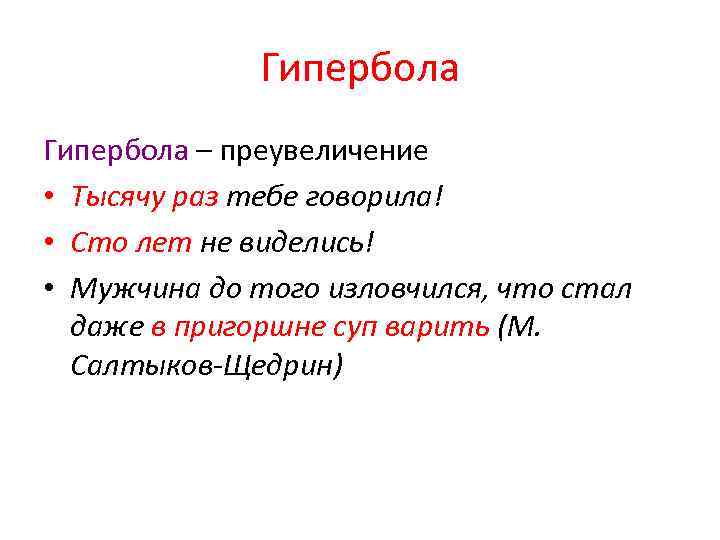 Гипербола

Гипербола – преувеличение

• Тысячу раз тебе говорила!

• Сто лет не виделись!

• Мужчина до того изловчился, что стал даже в пригоршне суп варить (М. Салтыков-Щедрин)